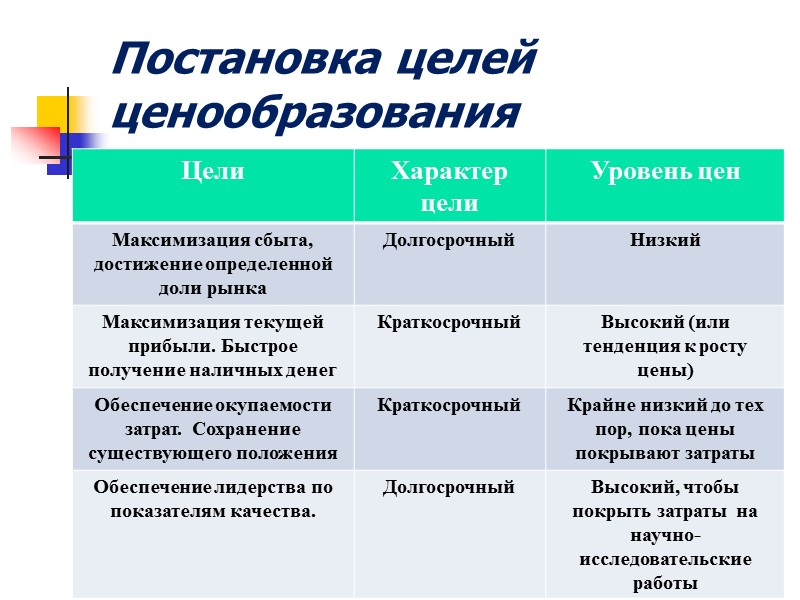 Постановка целей ценообразования

| Цели | Характер цели | Уровень цен |
|---|---|---|
| Максимизация сбыта, достижение определенной доли рынка | Долгосрочный | Низкий |
| Максимизация текущей прибыли. Быстрое получение наличных денег | Краткосрочный | Высокий (или тенденция к росту цены) |
| Обеспечение окупаемости затрат. Сохранение существующего положения | Краткосрочный | Крайне низкий до тех пор, пока цены покрывают затраты |
| Обеспечение лидерства по показателям качества. | Долгосрочный | Высокий, чтобы покрыть затраты на научно-исследовательские работы |